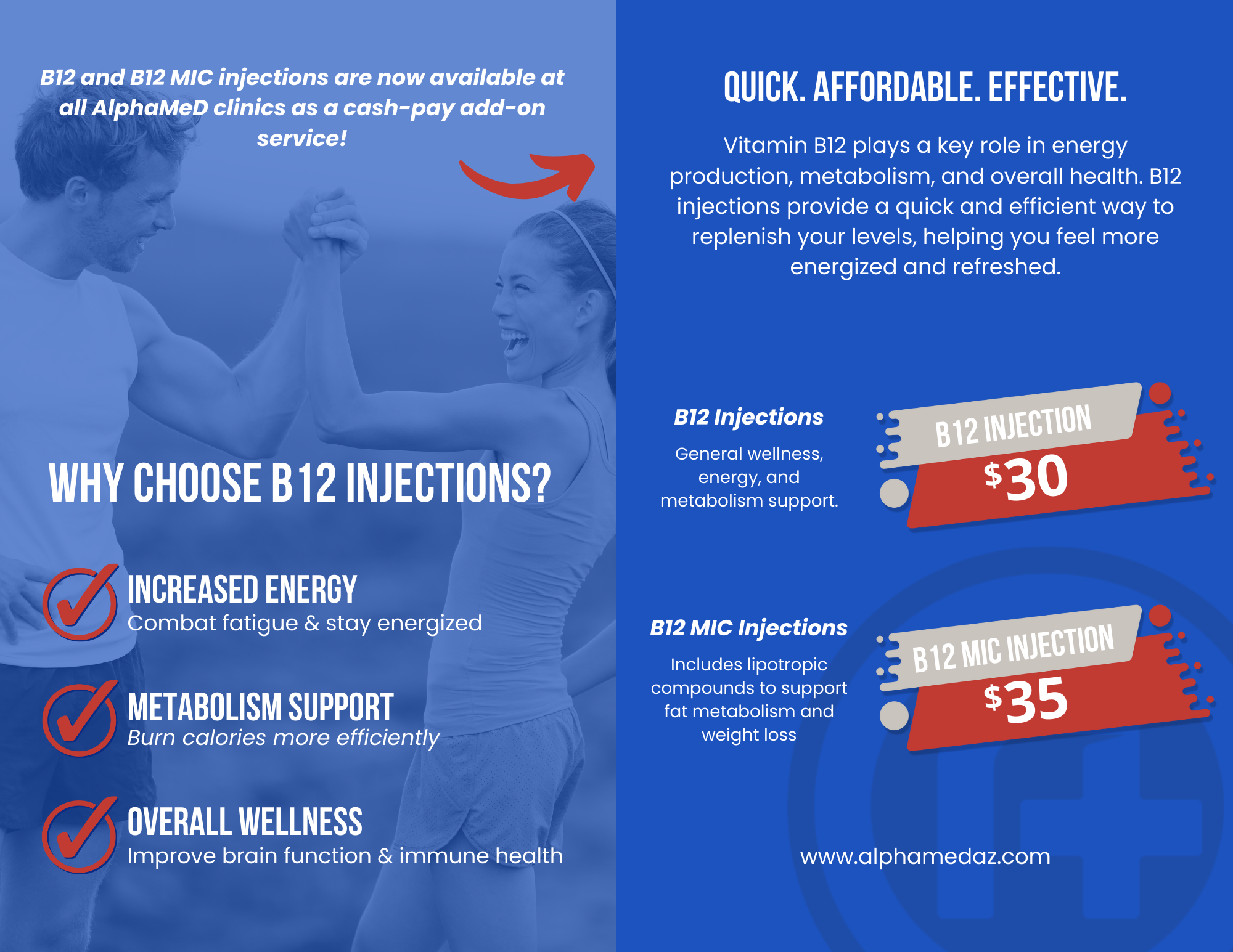 B12 and B12 MIC injections are now available at all AlphaMeD clinics as a cash-pay add-on service!

WHY CHOOSE B12 INJECTIONS?

INCREASED ENERGY
Combat fatigue & stay energized

METABOLISM SUPPORT
Burn calories more efficiently

OVERALL WELLNESS
Improve brain function & immune health

QUICK. AFFORDABLE. EFFECTIVE.

Vitamin B12 plays a key role in energy production, metabolism, and overall health. B12 injections provide a quick and efficient way to replenish your levels, helping you feel more energized and refreshed.

B12 Injections
General wellness, energy, and metabolism support.

B12 INJECTION
$30

B12 MIC Injections
Includes lipotropic compounds to support fat metabolism and weight loss

B12 MIC INJECTION
$35

www.alphamedaz.com